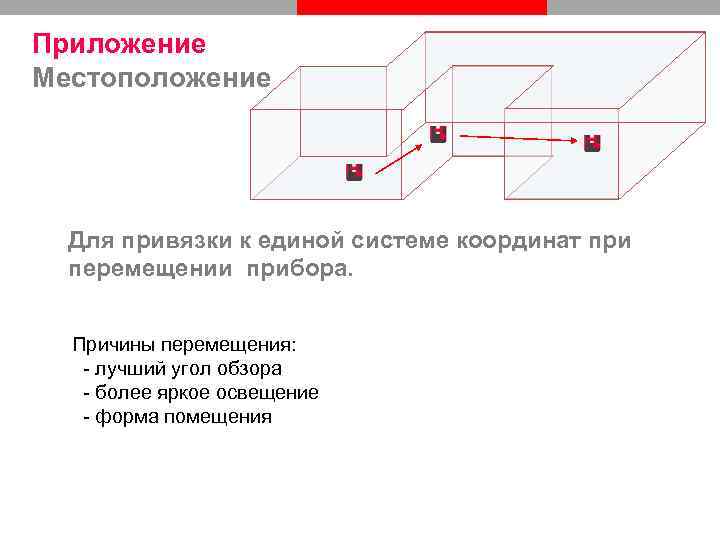 Приложение
Местоположение

Для привязки к единой системе координат при перемещении прибора.

Причины перемещения:
- лучший угол обзора
- более яркое освещение
- форма помещения